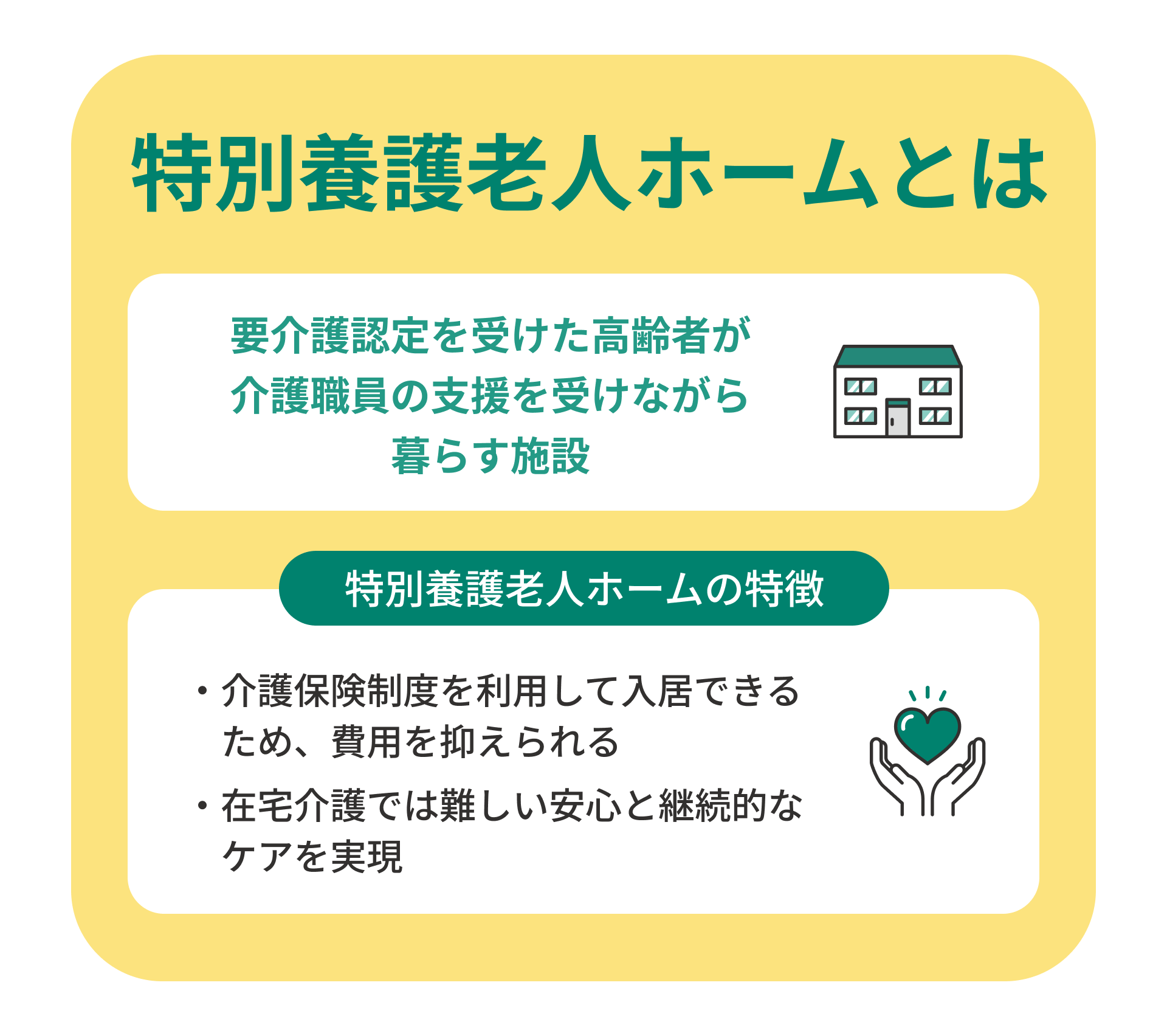 特別養護老人ホームとは

要介護認定を受けた高齢者が介護職員の支援を受けながら暮らす施設

特別養護老人ホームの特徴

・介護保険制度を利用して入居できるため、費用を抑えられる

・在宅介護では難しい安心と継続的なケアを実現